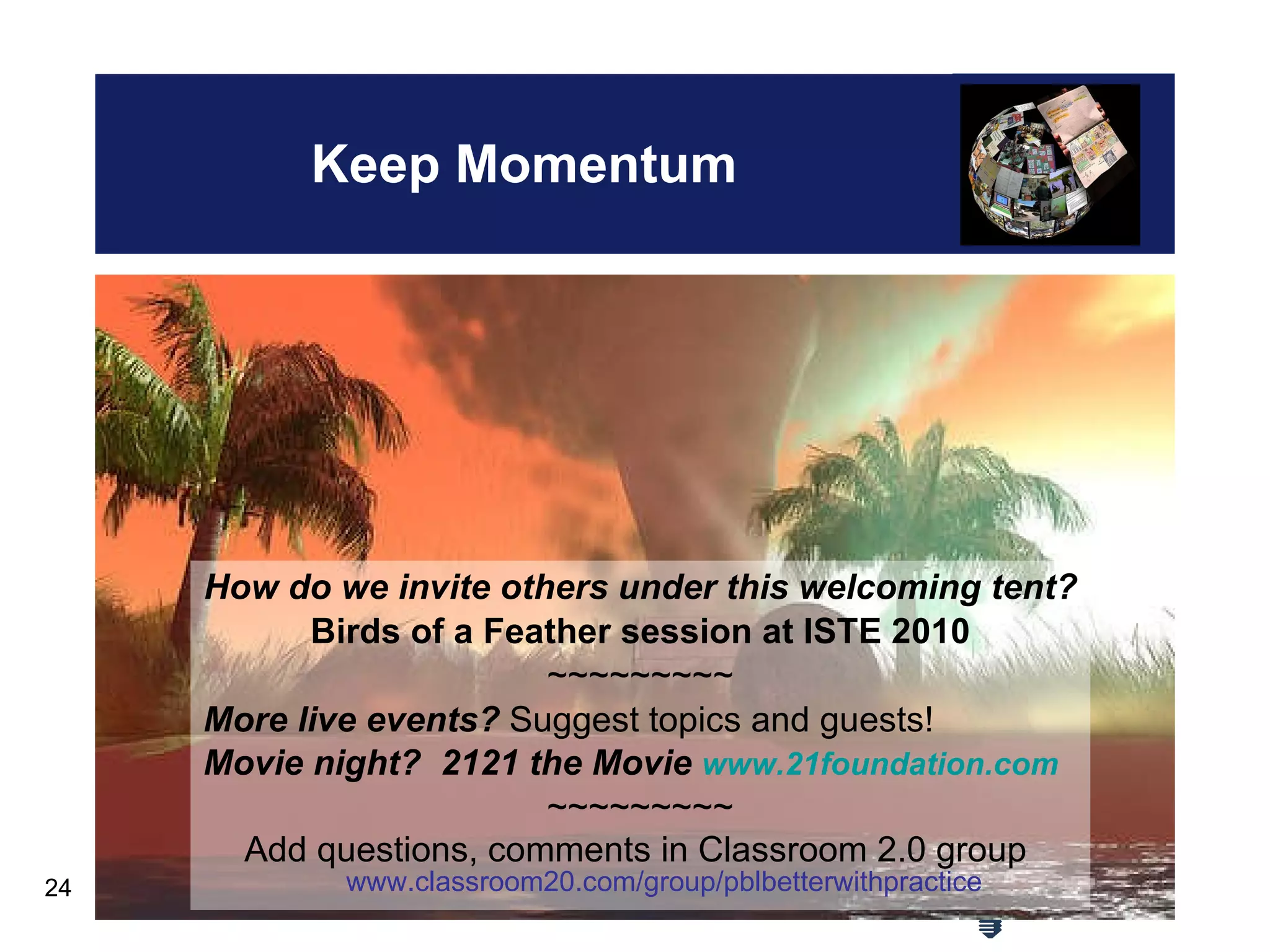 Keep Momentum

How do we invite others under this welcoming tent?
Birds of a Feather session at ISTE 2010
~~~~~~~~~~
More live events? Suggest topics and guests!
Movie night? 2121 the Movie www.21foundation.com
~~~~~~~~~~
Add questions, comments in Classroom 2.0 group
www.classroom20.com/group/pblbetterwithpractice

24